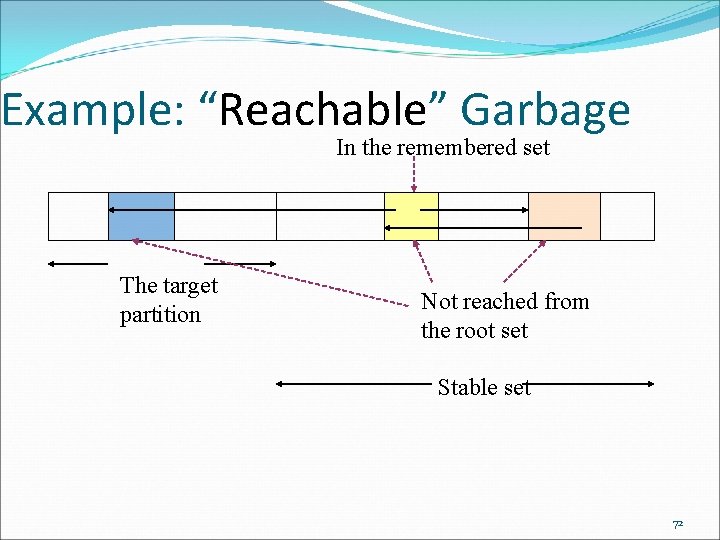 Example: “Reachable” Garbage

In the remembered set

The target partition

Not reached from the root set

Stable set

72